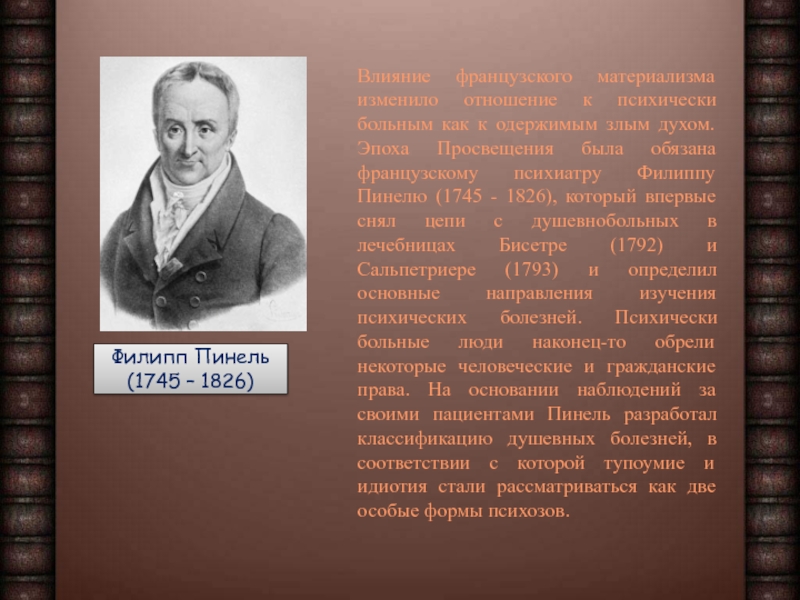 Филипп Пинель
(1745 – 1826)

Влияние французского материализма изменило отношение к психически больным как к одержимым злым духом. Эпоха Просвещения была обязана французскому психиатру Филиппу Пинелю (1745 - 1826), который впервые снял цепи с душевнобольных в лечебницах Бисетре (1792) и Сальпетриере (1793) и определил основные направления изучения психических болезней. Психически больные люди наконец-то обрели некоторые человеческие и гражданские права. На основании наблюдений за своими пациентами Пинель разработал классификацию душевных болезней, в соответствии с которой тупоумие и идиотия стали рассматриваться как две особые формы психозов.